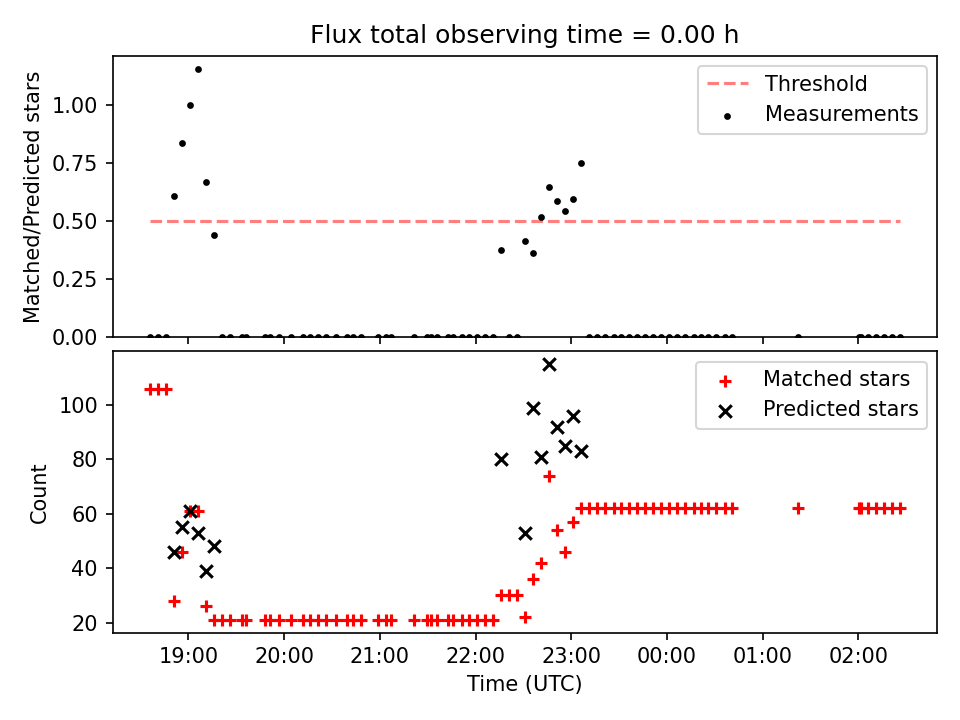 Flux total observing time = 0.00 h

Matched/Predicted stars

1.00
0.75
0.50
0.25
0.00

Threshold
Measurements

Count

100
80
60
40
20

Matched stars
Predicted stars

19:00 20:00 21:00 22:00 23:00 00:00 01:00 02:00

Time (UTC)